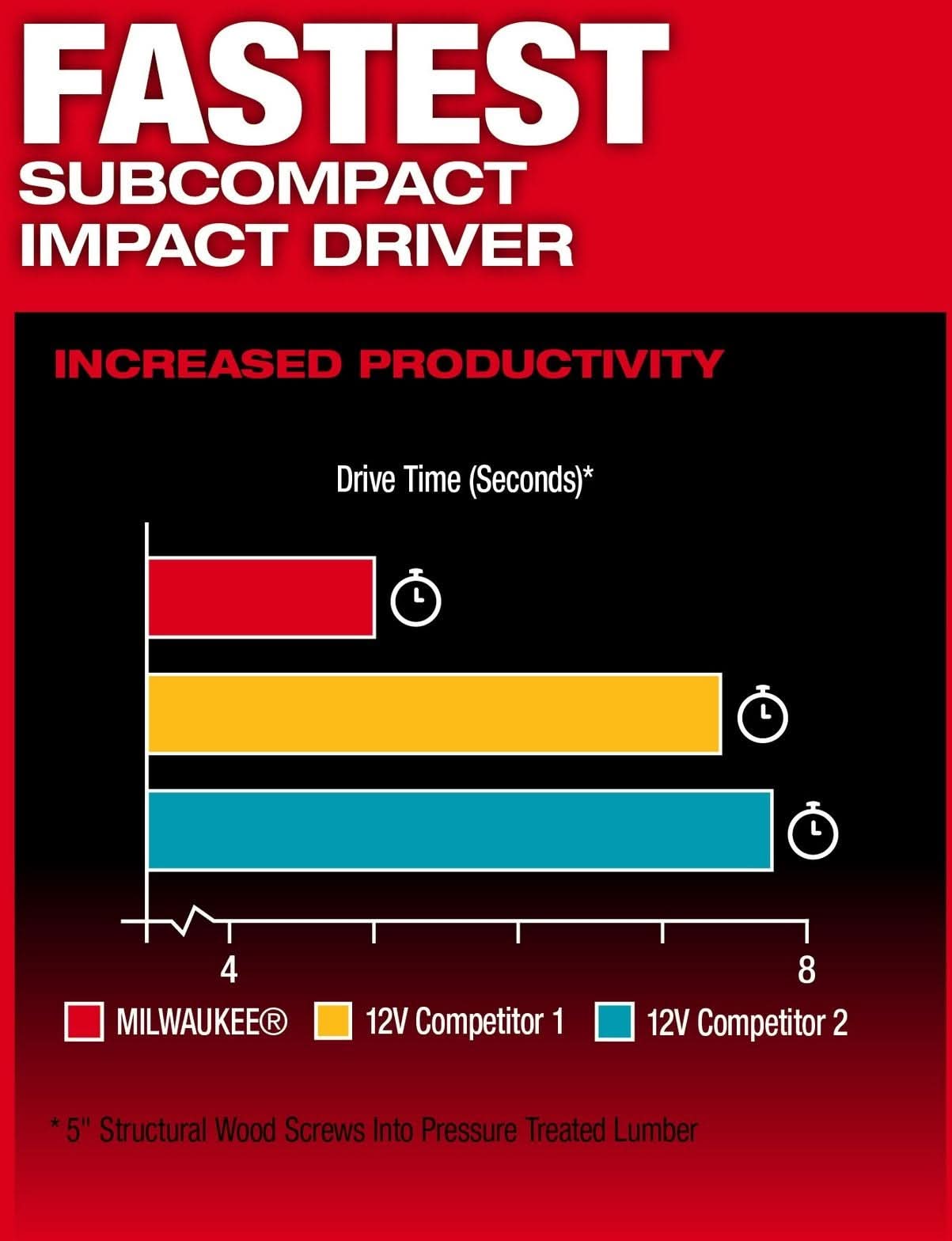 FASTEST
SUBCOMPACT
IMPACT DRIVER

INCREASED PRODUCTIVITY

Drive Time (Seconds)*

4
8

MILWAUKEE® 12V Competitor 1 12V Competitor 2

* 5" Structural Wood Screws Into Pressure Treated Lumber